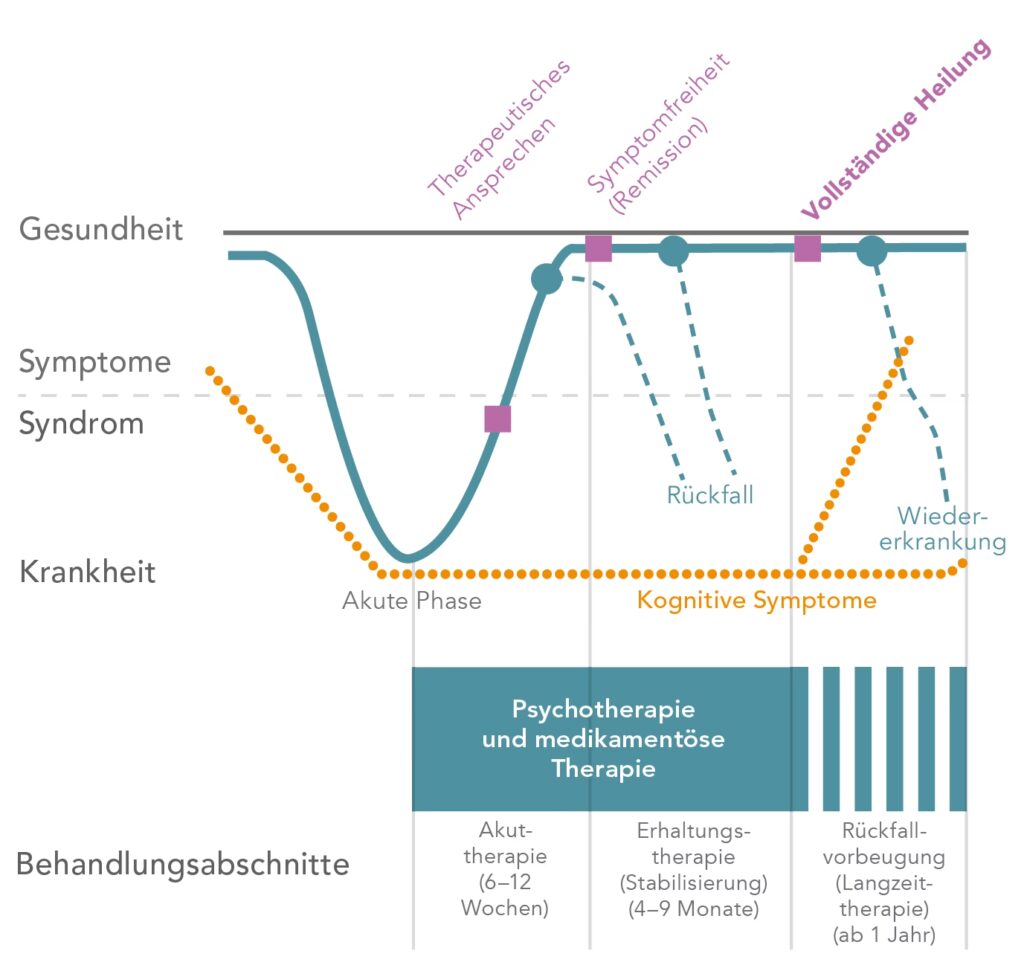 Therapeutisches Ansprechen

Symptomfreiheit (Remission)

Vollständige Heilung

Gesundheit

Symptome

Syndrom

Krankheit

Rückfall

Wieder-erkrankung

Akute Phase

Kognitive Symptome

Psychotherapie und medikamentöse Therapie

Behandlungsabschnitte

Akut-therapie (6–12 Wochen)

Erhaltungs-therapie (Stabilisierung) (4–9 Monate)

Rückfall-vorbeugung (Langzeit-therapie) (ab 1 Jahr)